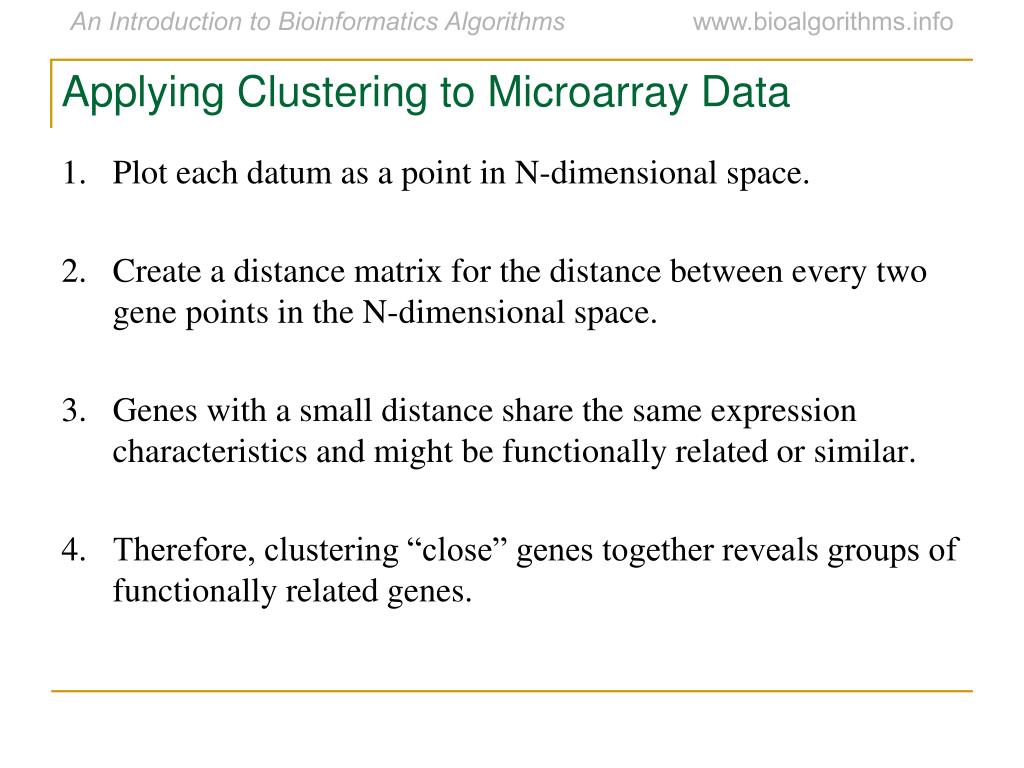 An Introduction to Bioinformatics Algorithms www.bioalgorithms.info

Applying Clustering to Microarray Data

1. Plot each datum as a point in N-dimensional space.

2. Create a distance matrix for the distance between every two gene points in the N-dimensional space.

3. Genes with a small distance share the same expression characteristics and might be functionally related or similar.

4. Therefore, clustering “close” genes together reveals groups of functionally related genes.